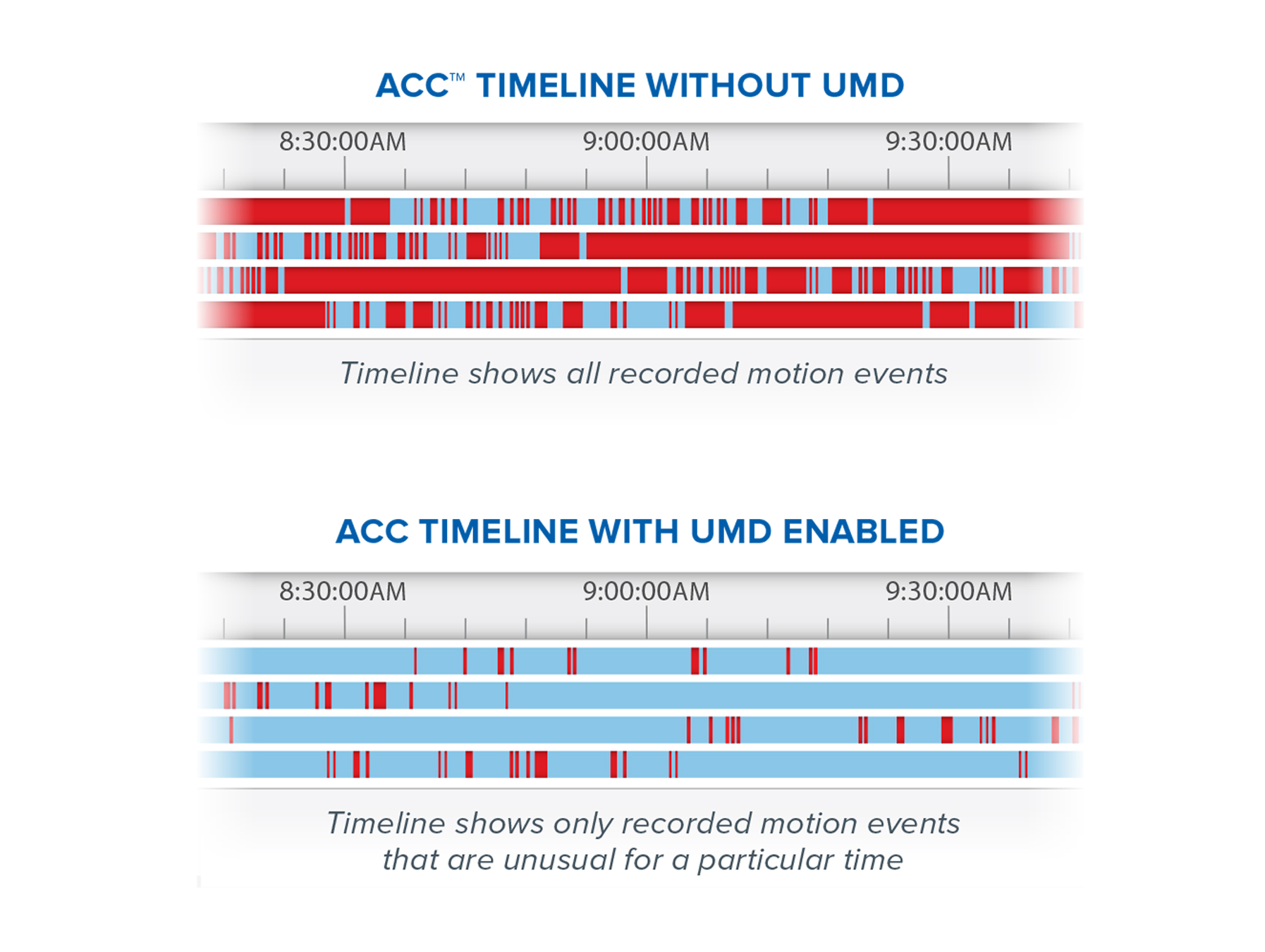 ACC™ TIMELINE WITHOUT UMD

8:30:00AM 9:00:00AM 9:30:00AM

Timeline shows all recorded motion events

ACC TIMELINE WITH UMD ENABLED

8:30:00AM 9:00:00AM 9:30:00AM

Timeline shows only recorded motion events that are unusual for a particular time